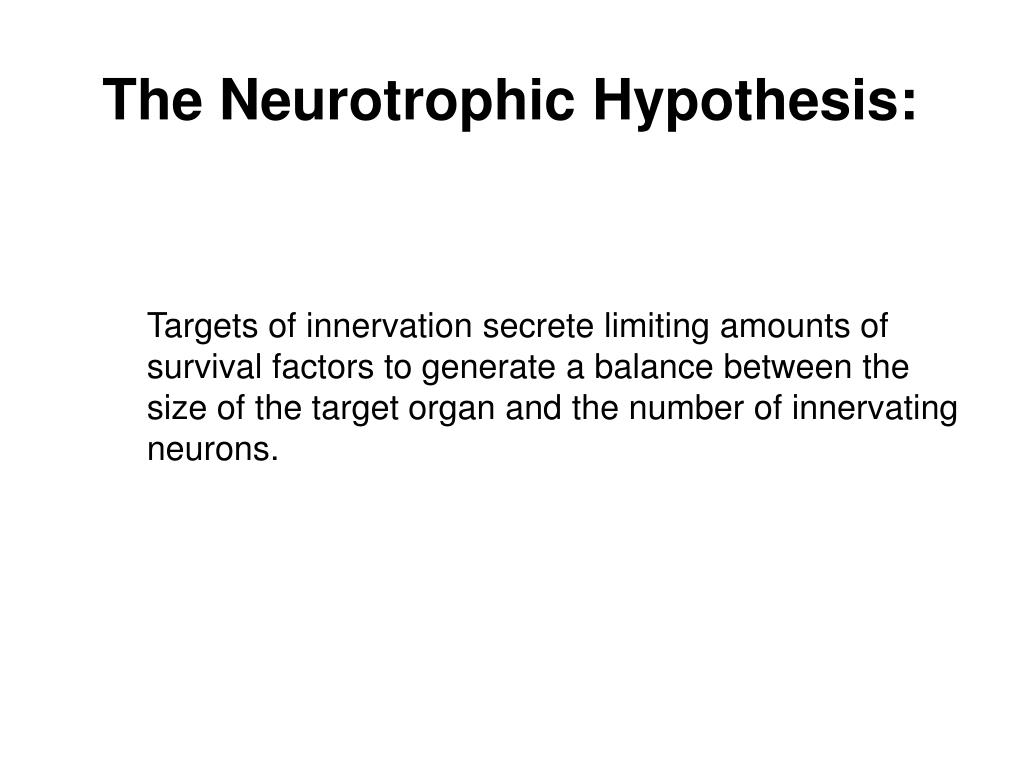 The Neurotrophic Hypothesis:

Targets of innervation secrete limiting amounts of survival factors to generate a balance between the size of the target organ and the number of innervating neurons.